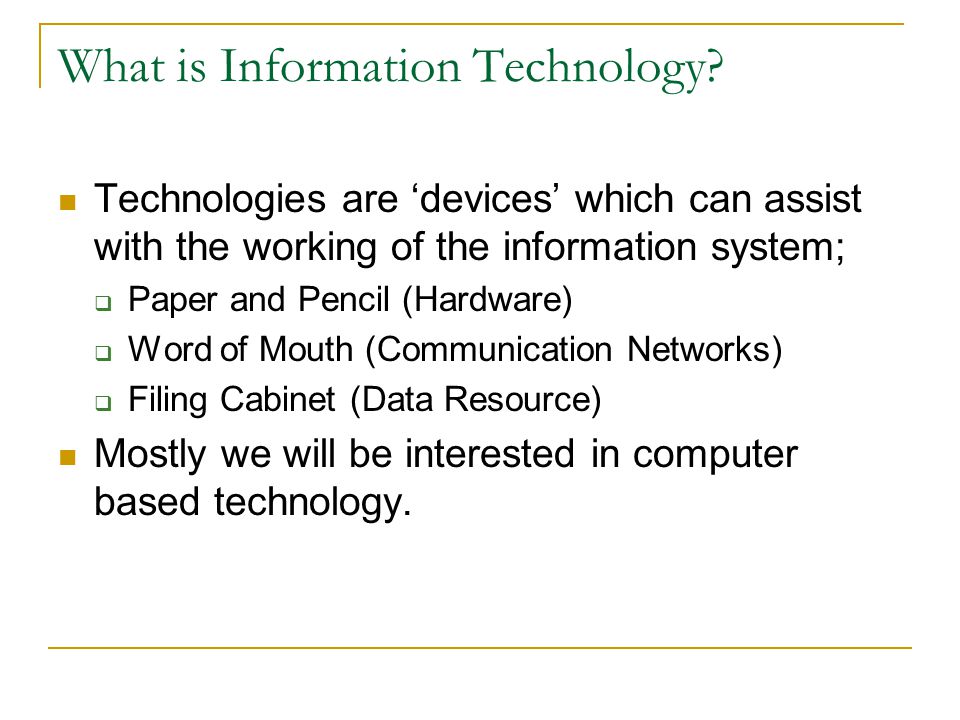 What is Information Technology?

Technologies are ‘devices’ which can assist with the working of the information system;

Paper and Pencil (Hardware)

Word of Mouth (Communication Networks)

Filing Cabinet (Data Resource)

Mostly we will be interested in computer based technology.